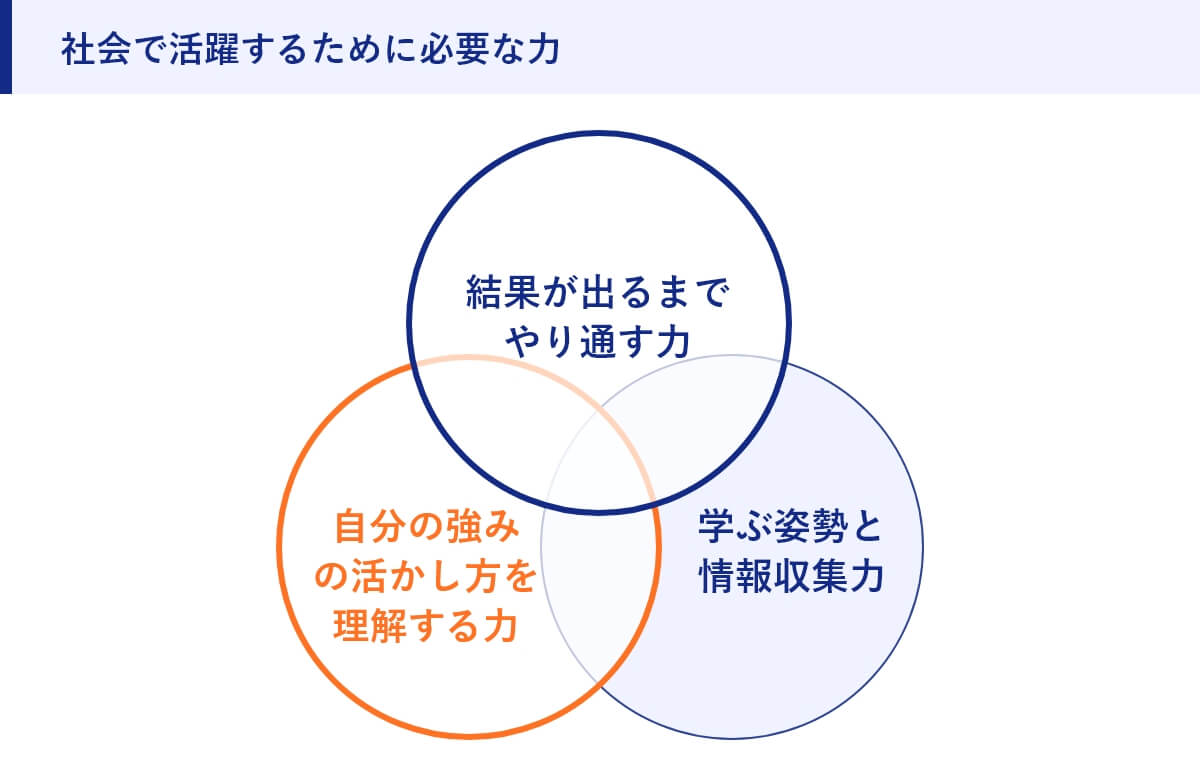 社会で活躍するために必要な力

結果が出るまでやり通す力

自分の強みの活かし方を理解する力

学ぶ姿勢と情報収集力